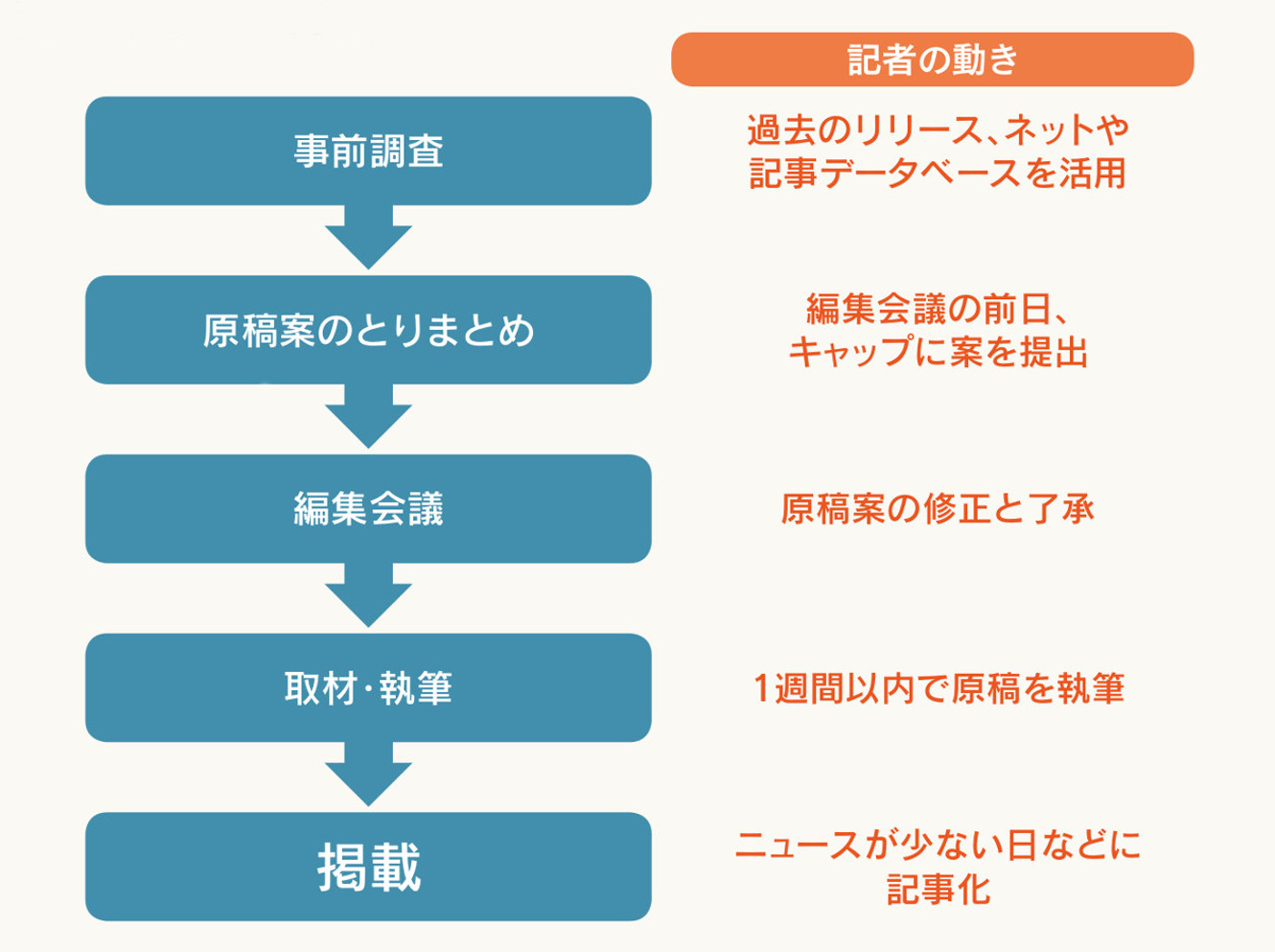 記者の動き

事前調査

過去のリリース、ネットや記事データベースを活用

原稿案のとりまとめ

編集会議の前日、キャップに案を提出

編集会議

原稿案の修正と了承

取材・執筆

1週間以内で原稿を執筆

掲載

ニュースが少ない日などに記事化